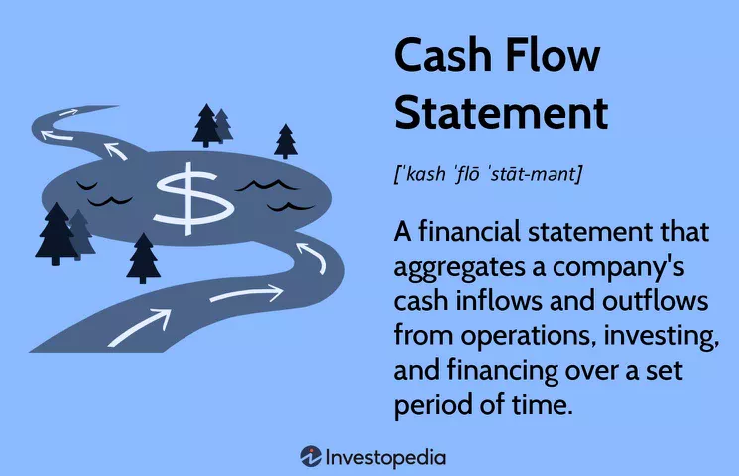 $

Cash Flow Statement

[ˈkash ˈflō ˈstāt-mənt]

A financial statement that aggregates a company's cash inflows and outflows from operations, investing, and financing over a set period of time.

Investopedia